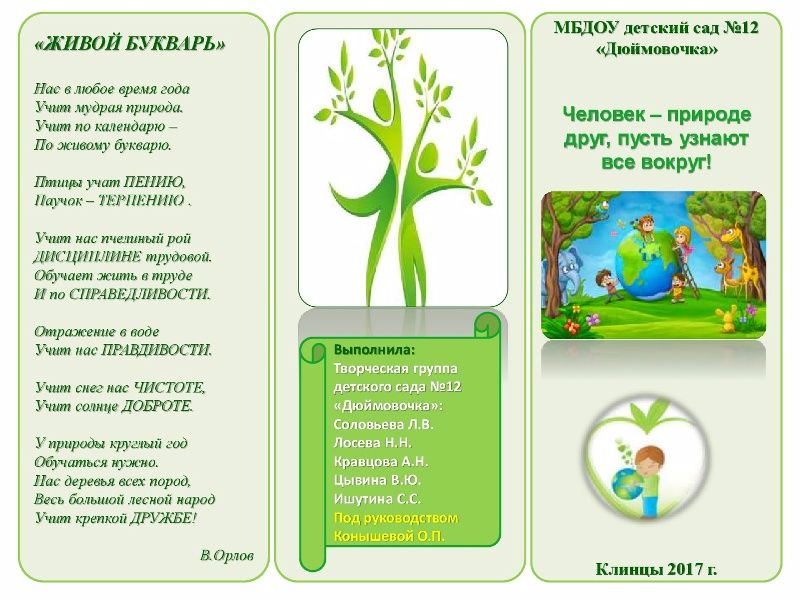 «ЖИВОЙ БУКВАРЬ»

Нас в любое время года
Учит мудрая природа.
Учит по календарю –
По живому букварю.

Птицы учат ПЕНИЮ,
Паучок – ТЕРПЕНИЮ .

Учит нас пчелиный рой
ДИСЦИПЛИНЕ трудовой.
Обучает жить в труде
И по СПРАВЕДЛИВОСТИ.

Отражение в воде
Учит нас ПРАВДИВОСТИ.

Учит снег нас ЧИСТОТЕ,
Учит солнце ДОБРОТЕ.

У природы круглый год
Обучаться нужно.
Нас деревья всех пород,
Весь большой лесной народ
Учит крепкой ДРУЖБЕ!

В.Орлов

Выполнила:
Творческая группа детского сада №12 «Дюймовочка»:
Соловьева Л.В.
Лосева Н.Н.
Кравцова А.Н.
Цывина В.Ю.
Ишутина С.С.
Под руководством Конышевой О.П.

МБДОУ детский сад №12
«Дюймовочка»

Человек – природе друг, пусть узнают все вокруг!

Клинцы 2017 г.